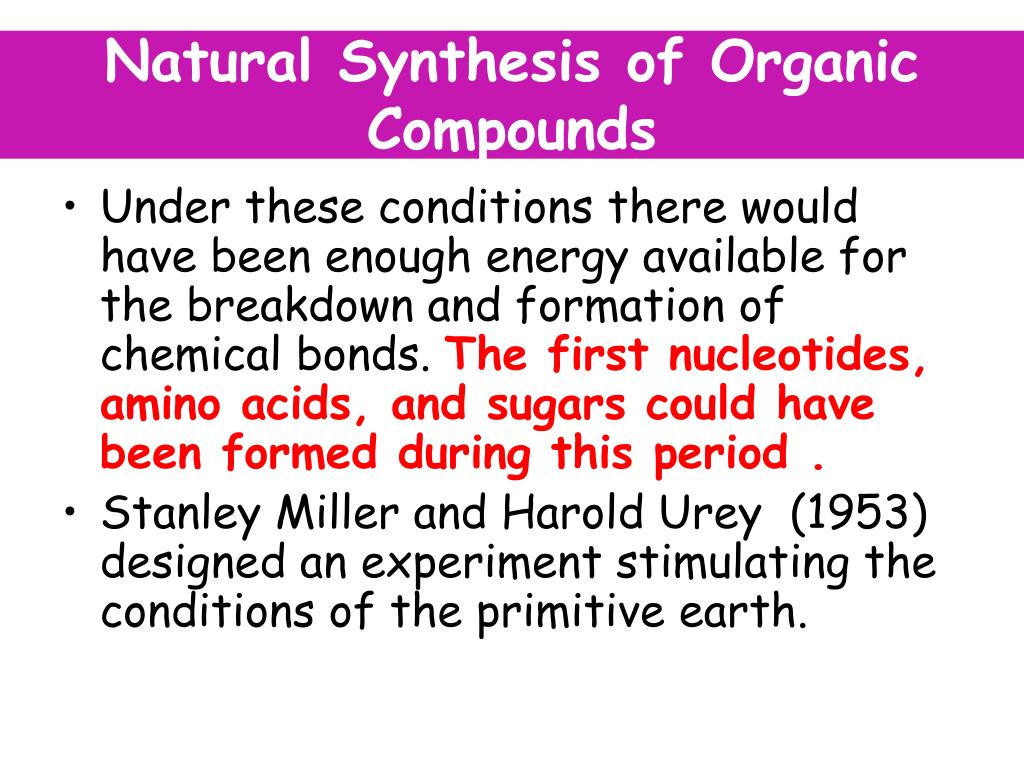 Natural Synthesis of Organic Compounds

• Under these conditions there would have been enough energy available for the breakdown and formation of chemical bonds. The first nucleotides, amino acids, and sugars could have been formed during this period .

• Stanley Miller and Harold Urey (1953) designed an experiment stimulating the conditions of the primitive earth.